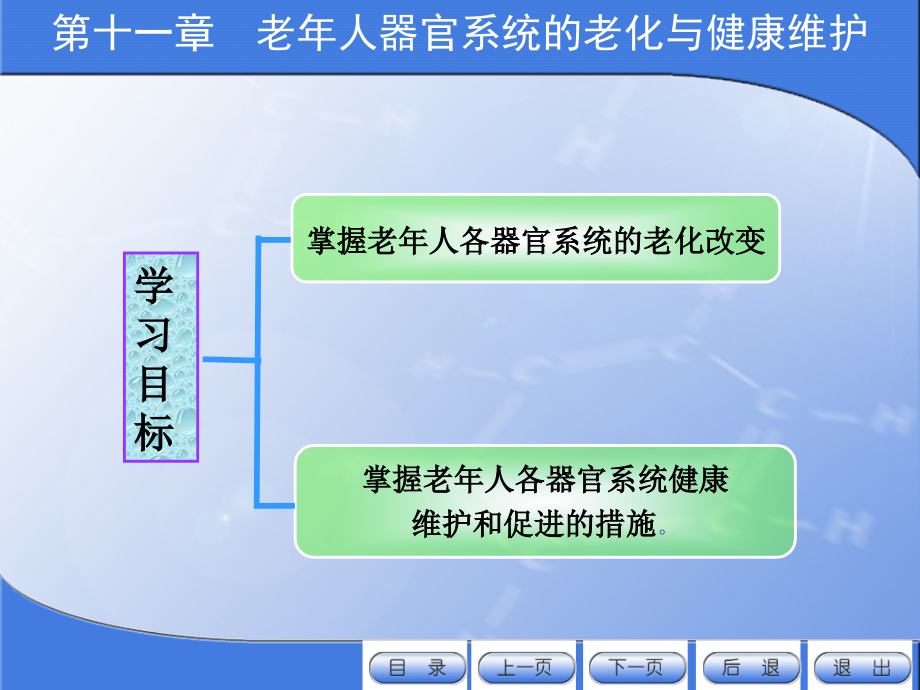 第十一章　老年人器官系统的老化与健康维护

学习目标

掌握老年人各器官系统的老化改变

掌握老年人各器官系统健康维护和促进的措施。

目　录　上一页　下一页　后　退　退　出